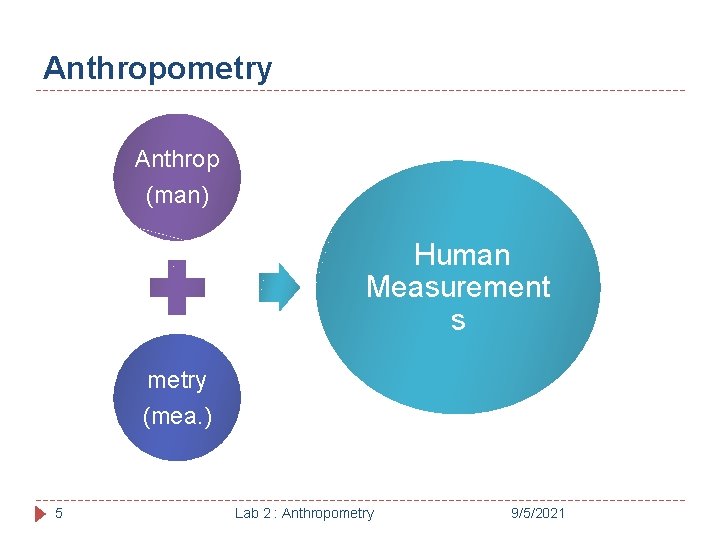 Anthropometry

Anthrop (man)

metry (mea.)

Human Measurements

5

Lab 2 : Anthropometry

9/5/2021